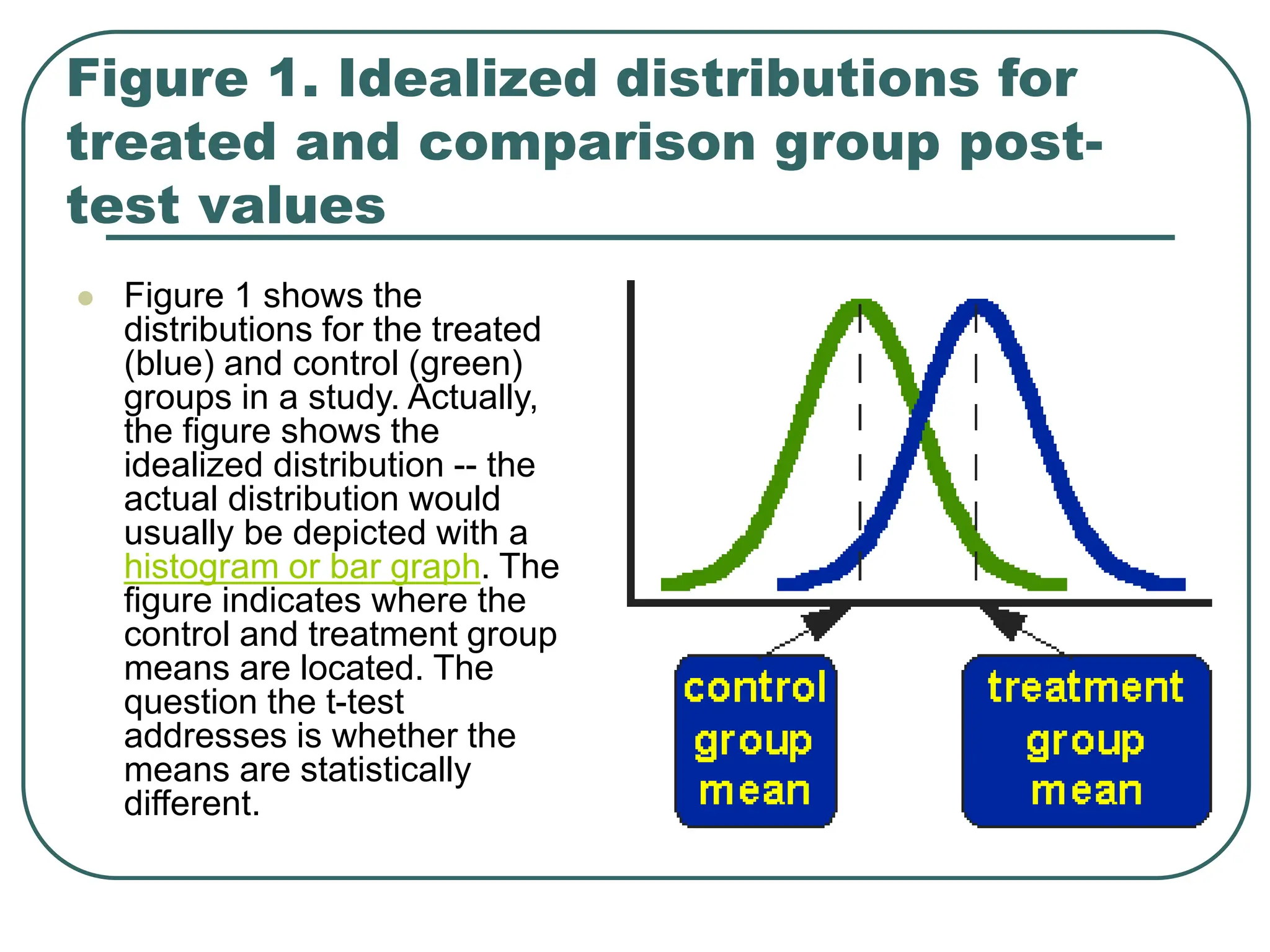 Figure 1. Idealized distributions for treated and comparison group post-test values

Figure 1 shows the distributions for the treated (blue) and control (green) groups in a study. Actually, the figure shows the idealized distribution -- the actual distribution would usually be depicted with a histogram or bar graph. The figure indicates where the control and treatment group means are located. The question the t-test addresses is whether the means are statistically different.

control group mean

treatment group mean